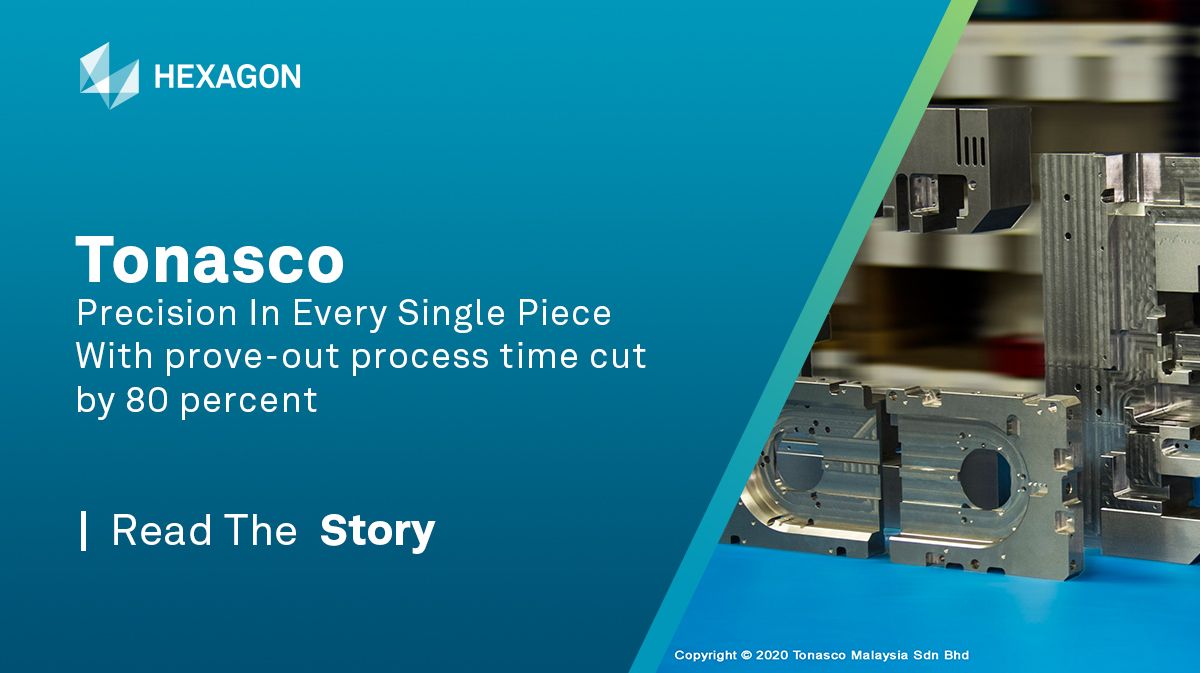 HEXAGON

Tonasco
Precision In Every Single Piece
With prove-out process time cut by 80 percent

| Read The Story

Copyright © 2020 Tonasco Malaysia Sdn Bhd